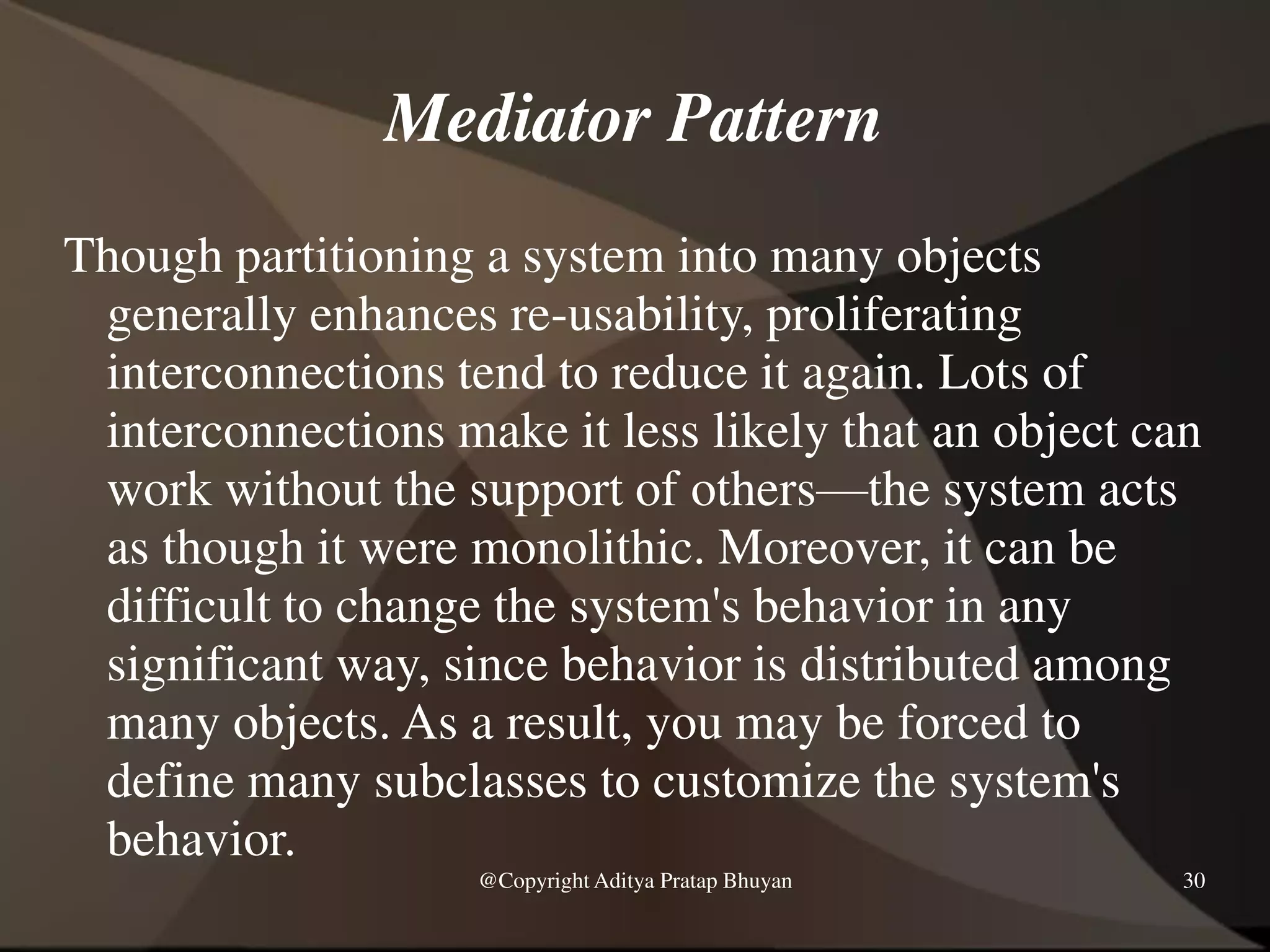 Mediator Pattern

Though partitioning a system into many objects generally enhances re-usability, proliferating interconnections tend to reduce it again. Lots of interconnections make it less likely that an object can work without the support of others—the system acts as though it were monolithic. Moreover, it can be difficult to change the system's behavior in any significant way, since behavior is distributed among many objects. As a result, you may be forced to define many subclasses to customize the system's behavior.

@Copyright Aditya Pratap Bhuyan

30